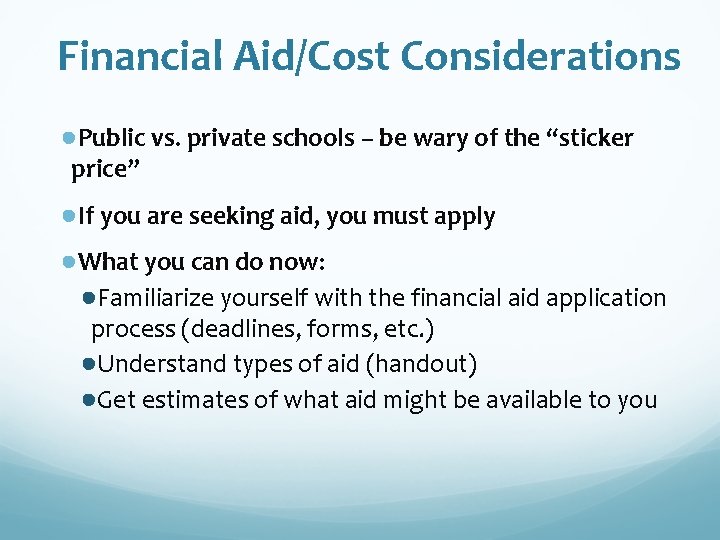 Financial Aid/Cost Considerations

Public vs. private schools – be wary of the “sticker price”

If you are seeking aid, you must apply

What you can do now:

Familiarize yourself with the financial aid application process (deadlines, forms, etc.)

Understand types of aid (handout)

Get estimates of what aid might be available to you